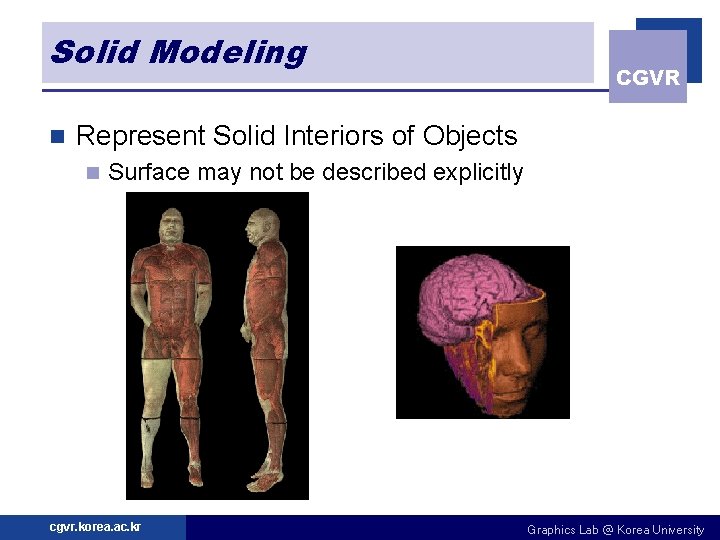 Solid Modeling

CGVR

Represent Solid Interiors of Objects

Surface may not be described explicitly

cgvr.korea.ac.kr

Graphics Lab @ Korea University